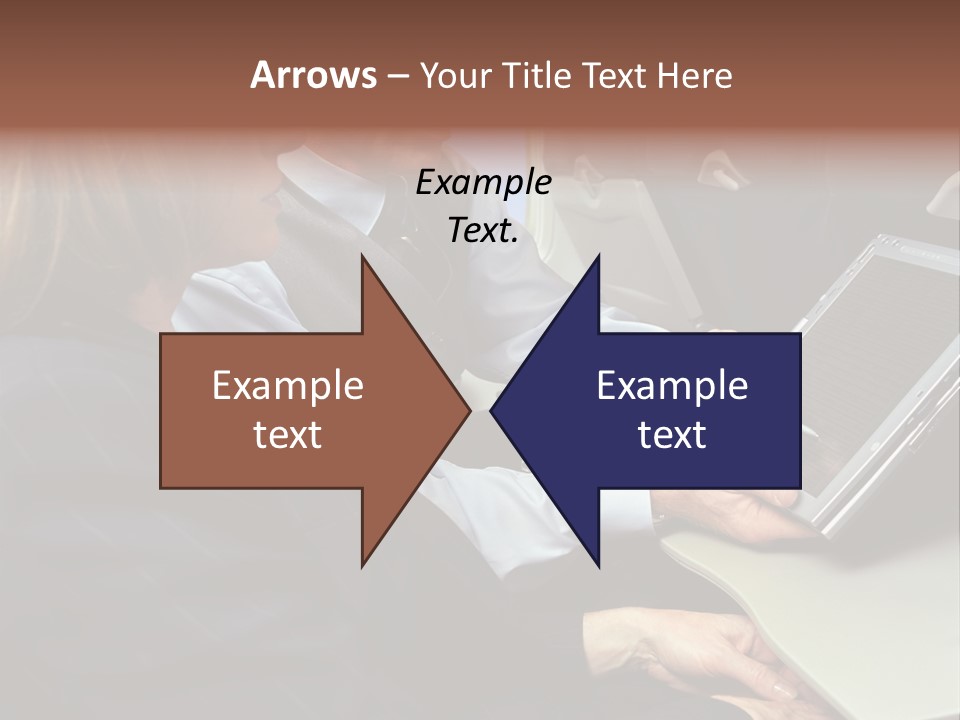 Arrows – Your Title Text Here

Example Text.

Example text

Example text